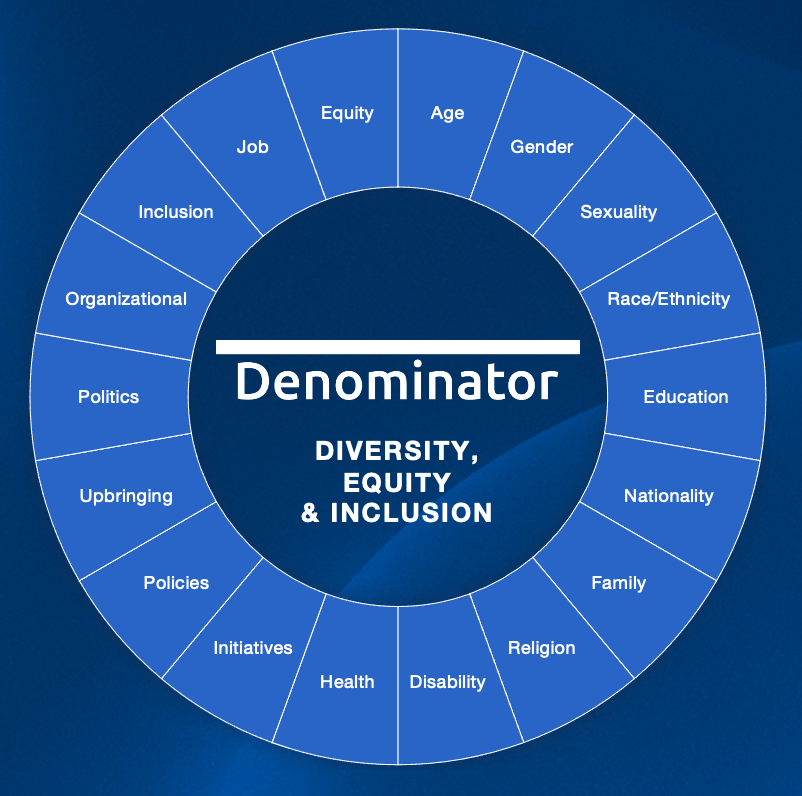 Denominator

DIVERSITY, EQUITY & INCLUSION

Age
Gender
Sexuality
Race/Ethnicity
Education
Nationality
Family
Religion
Disability
Health
Initiatives
Policies
Upbringing
Politics
Organizational
Inclusion
Job
Equity